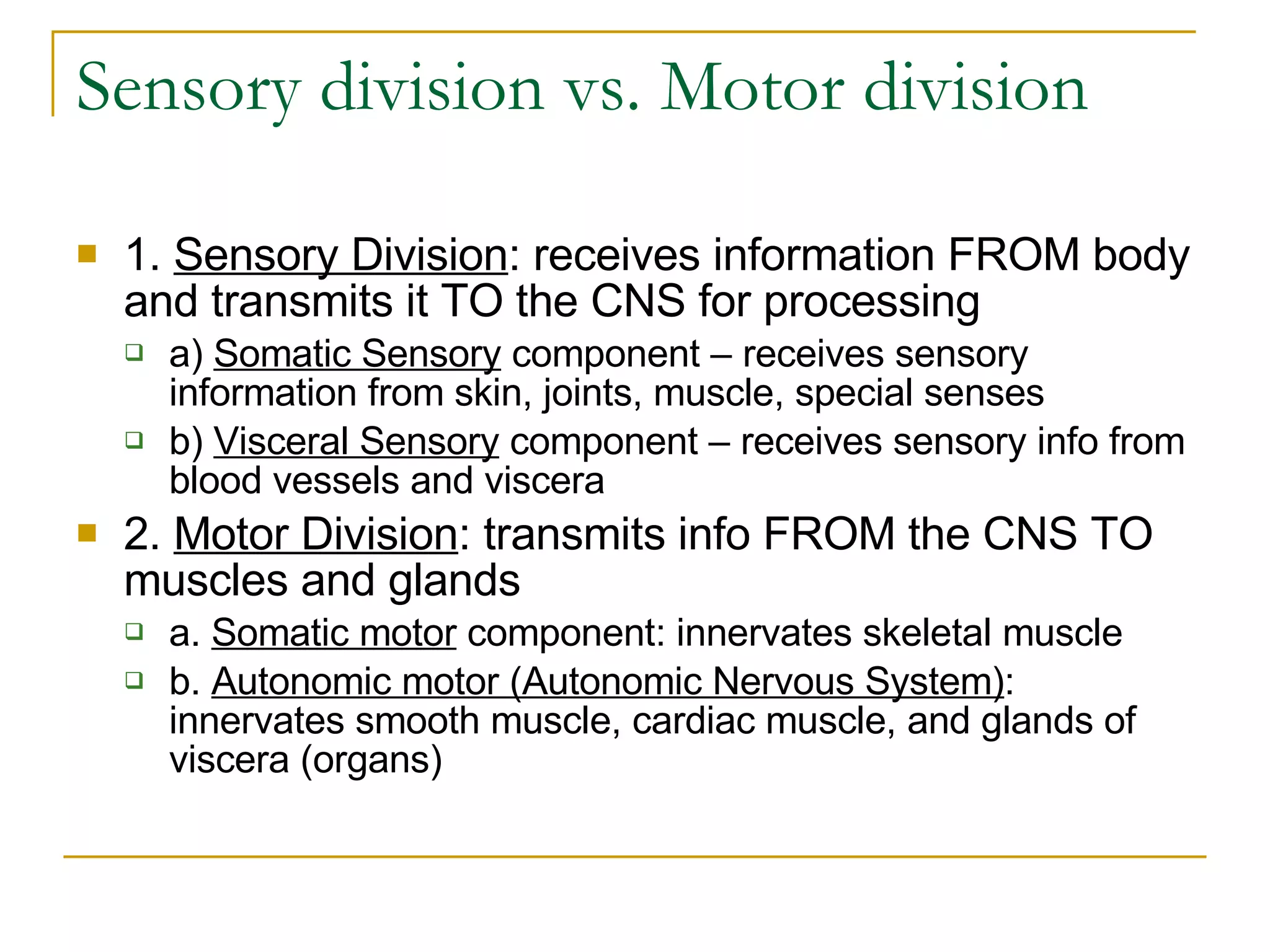 Sensory division vs. Motor division

1. Sensory Division: receives information FROM body and transmits it TO the CNS for processing

a) Somatic Sensory component – receives sensory information from skin, joints, muscle, special senses

b) Visceral Sensory component – receives sensory info from blood vessels and viscera

2. Motor Division: transmits info FROM the CNS TO muscles and glands

a. Somatic motor component: innervates skeletal muscle

b. Autonomic motor (Autonomic Nervous System): innervates smooth muscle, cardiac muscle, and glands of viscera (organs)